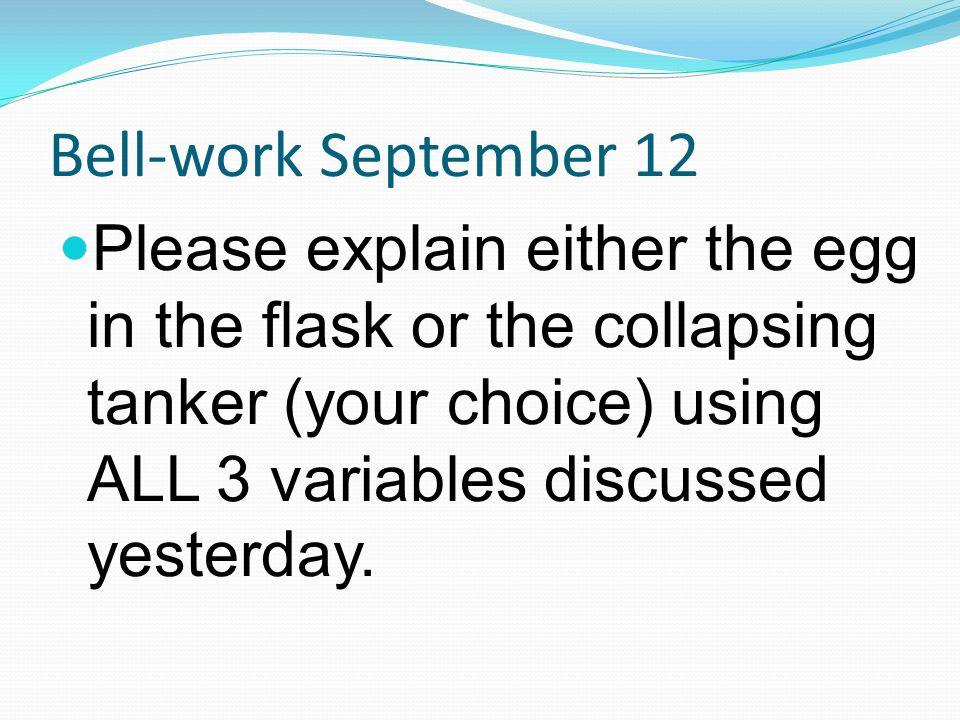 Bell-work September 12

Please explain either the egg in the flask or the collapsing tanker (your choice) using ALL 3 variables discussed yesterday.